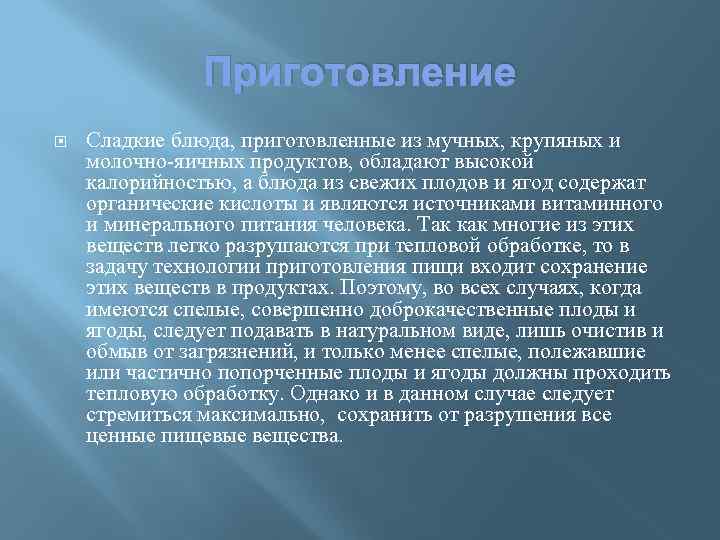 Приготовление

Сладкие блюда, приготовленные из мучных, крупяных и молочно-яичных продуктов, обладают высокой калорийностью, а блюда из свежих плодов и ягод содержат органические кислоты и являются источниками витаминного и минерального питания человека. Так как многие из этих веществ легко разрушаются при тепловой обработке, то в задачу технологии приготовления пищи входит сохранение этих веществ в продуктах. Поэтому, во всех случаях, когда имеются спелые, совершенно доброкачественные плоды и ягоды, следует подавать в натуральном виде, лишь очистив и обмыв от загрязнений, и только менее спелые, полежавшие или частично попорченные плоды и ягоды должны проходить тепловую обработку. Однако и в данном случае следует стремиться максимально, сохранить от разрушения все ценные пищевые вещества.